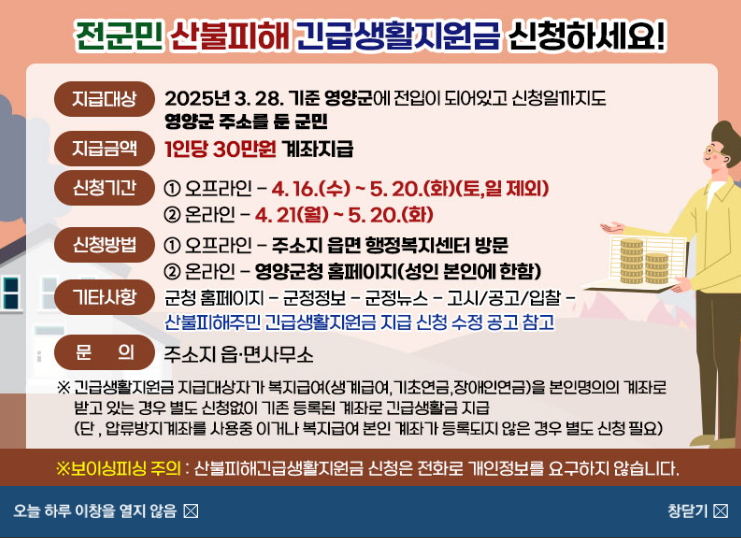 전군민 산불피해 긴급생활지원금 신청하세요!

지급대상 2025년 3. 28. 기준 영양군에 전입이 되어있고 신청일까지도 영양군 주소를 둔 군민

지급금액 1인당 30만원 계좌지급

신청기간 ① 오프라인 - 4. 16.(수) ~ 5. 20.(화)(토,일 제외)
② 온라인 - 4. 21(월) ~ 5. 20.(화)

신청방법 ① 오프라인 - 주소지 읍면 행정복지센터 방문
② 온라인 - 영양군청 홈페이지(성인 본인에 한함)

기타사항 군청 홈페이지 - 군정정보 - 군정뉴스 - 고시/공고/입찰 - 산불피해주민 긴급생활지원금 지급 신청 수정 공고 참고

문 의 주소지 읍·면사무소

※ 긴급생활지원금 지급대상자가 복지급여(생계급여, 기초연금, 장애인연금)을 본인명의의 계좌로 받고 있는 경우 별도 신청없이 기존 등록된 계좌로 긴급생활금 지급
(단 , 압류방지계좌를 사용중 이거나 복지급여 본인 계좌가 등록되지 않은 경우 별도 신청 필요)

※보이싱피싱 주의 : 산불피해긴급생활지원금 신청은 전화로 개인정보를 요구하지 않습니다.

오늘 하루 이창을 열지 않음 ☒

창닫기 ☒